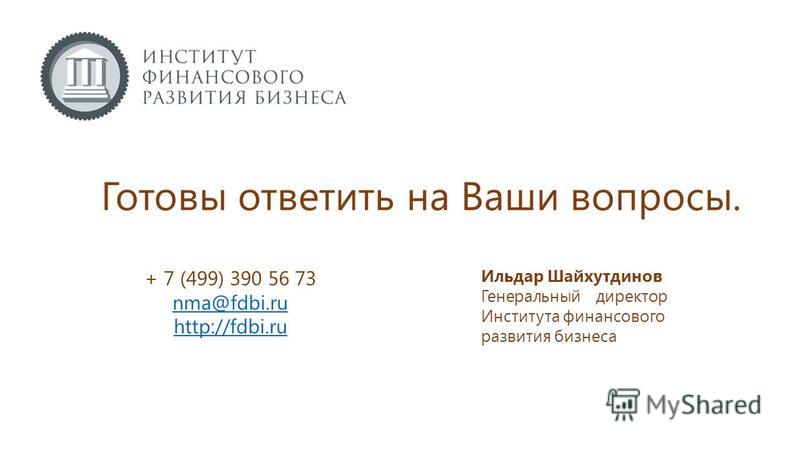 ИНСТИТУТ
ФИНАНСОВОГО
РАЗВИТИЯ БИЗНЕСА

Готовы ответить на Ваши вопросы.

+ 7 (499) 390 56 73
nma@fdbi.ru
http://fdbi.ru

Ильдар Шайхутдинов
Генеральный директор
Института финансового
развития бизнеса

MyShared